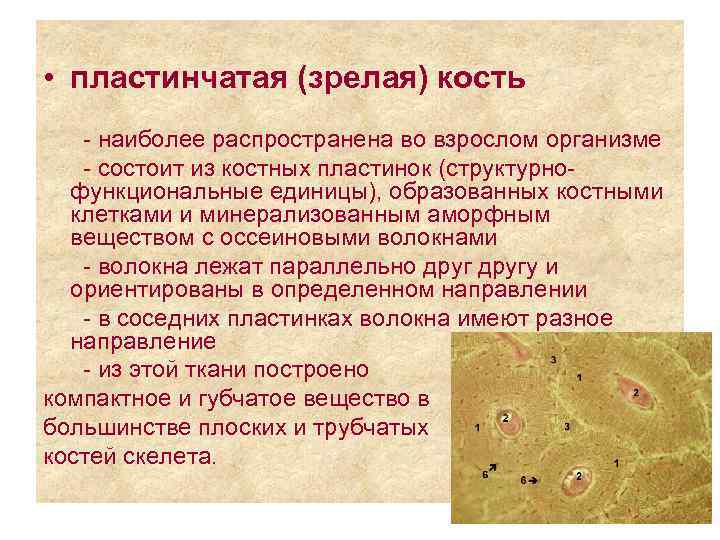 • пластинчатая (зрелая) кость

- наиболее распространена во взрослом организме

- состоит из костных пластинок (структурно-функциональные единицы), образованных костными клетками и минерализованным аморфным веществом с оссеиновыми волокнами

- волокна лежат параллельно друг другу и ориентированы в определенном направлении

- в соседних пластинках волокна имеют разное направление

- из этой ткани построено компактное и губчатое вещество в большинстве плоских и трубчатых костей скелета.

3
1
2
2
1
3
1
6
6
2